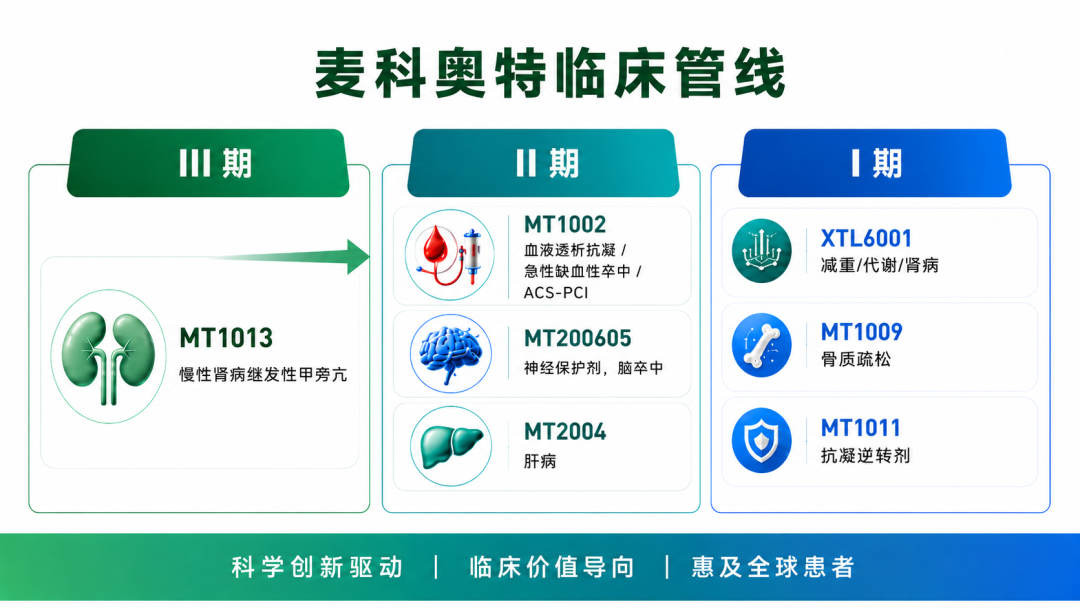 麦科奥特临床管线

III 期

MT1013
慢性肾病继发性甲旁亢

II 期

MT1002
血液透析抗凝 / 急性缺血性卒中 / ACS-PCI

MT200605
神经保护剂，脑卒中

MT2004
肝病

I 期

XTL6001
减重/代谢/肾病

MT1009
骨质疏松

MT1011
抗凝逆转剂

科学创新驱动 | 临床价值导向 | 惠及全球患者